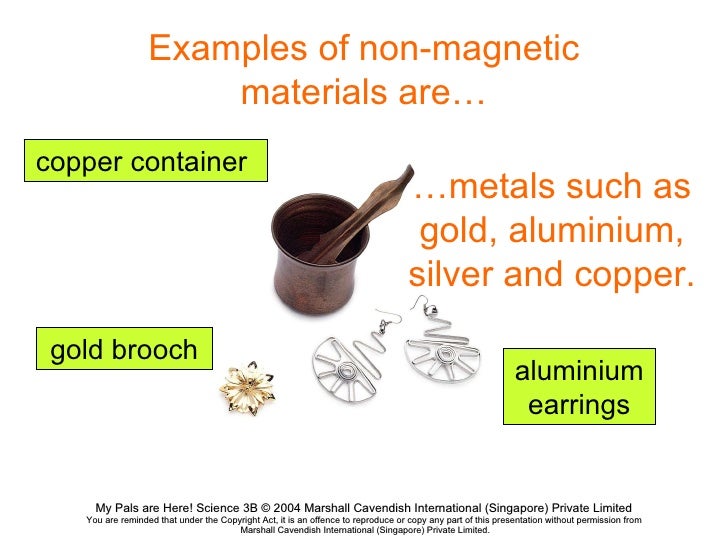 Examples of non-magnetic materials are…

copper container

…metals such as gold, aluminium, silver and copper.

gold brooch

aluminium earrings

My Pals are Here! Science 3B © 2004 Marshall Cavendish International (Singapore) Private Limited
You are reminded that under the Copyright Act, it is an offence to reproduce or copy any part of this presentation without permission from Marshall Cavendish International (Singapore) Private Limited.